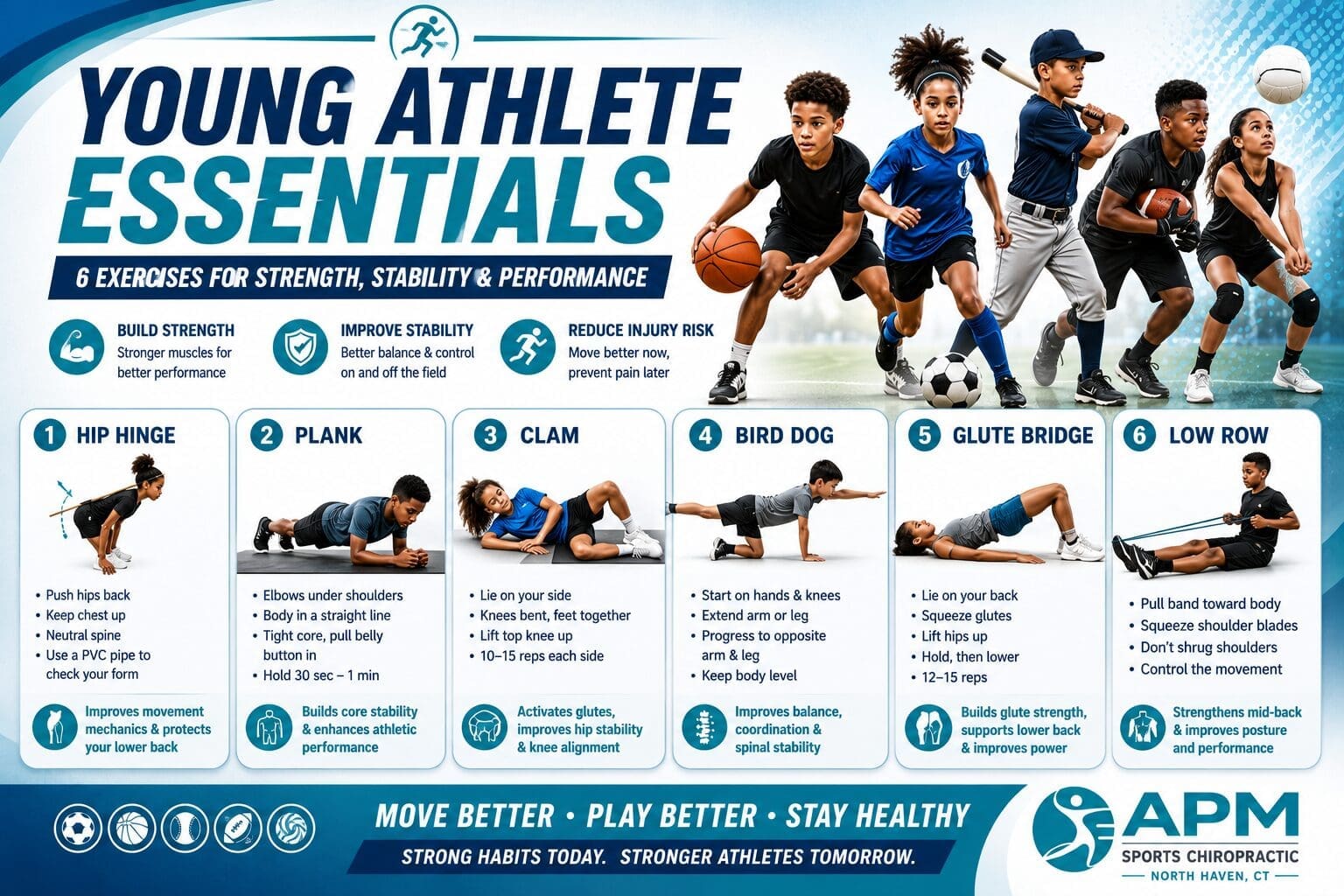 YOUNG ATHLETE ESSENTIALS

6 EXERCISES FOR STRENGTH, STABILITY & PERFORMANCE

BUILD STRENGTH
Stronger muscles for better performance

IMPROVE STABILITY
Better balance & control on and off the field

REDUCE INJURY RISK
Move better now, prevent pain later

1 HIP HINGE
• Push hips back
• Keep chest up
• Neutral spine
• Use a PVC pipe to check your form
Improves movement mechanics & protects your lower back

2 PLANK
• Elbows under shoulders
• Body in a straight line
• Tight core, pull belly button in
• Hold 30 sec – 1 min
Builds core stability & enhances athletic performance

3 CLAM
• Lie on your side
• Knees bent, feet together
• Lift top knee up
• 10–15 reps each side
Activates glutes, improves hip stability & knee alignment

4 BIRD DOG
• Start on hands & knees
• Extend arm or leg
• Progress to opposite arm & leg
• Keep body level
Improves balance, coordination & spinal stability

5 GLUTE BRIDGE
• Lie on your back
• Squeeze glutes
• Lift hips up
• Hold, then lower
• 12–15 reps
Builds glute strength, supports lower back & improves power

6 LOW ROW
• Pull band toward body
• Squeeze shoulder blades
• Don't shrug shoulders
• Control the movement
Strengthens mid-back & improves posture and performance

MOVE BETTER • PLAY BETTER • STAY HEALTHY
STRONG HABITS TODAY. STRONGER ATHLETES TOMORROW.

APM
SPORTS CHIROPRACTIC
NORTH HAVEN, CT